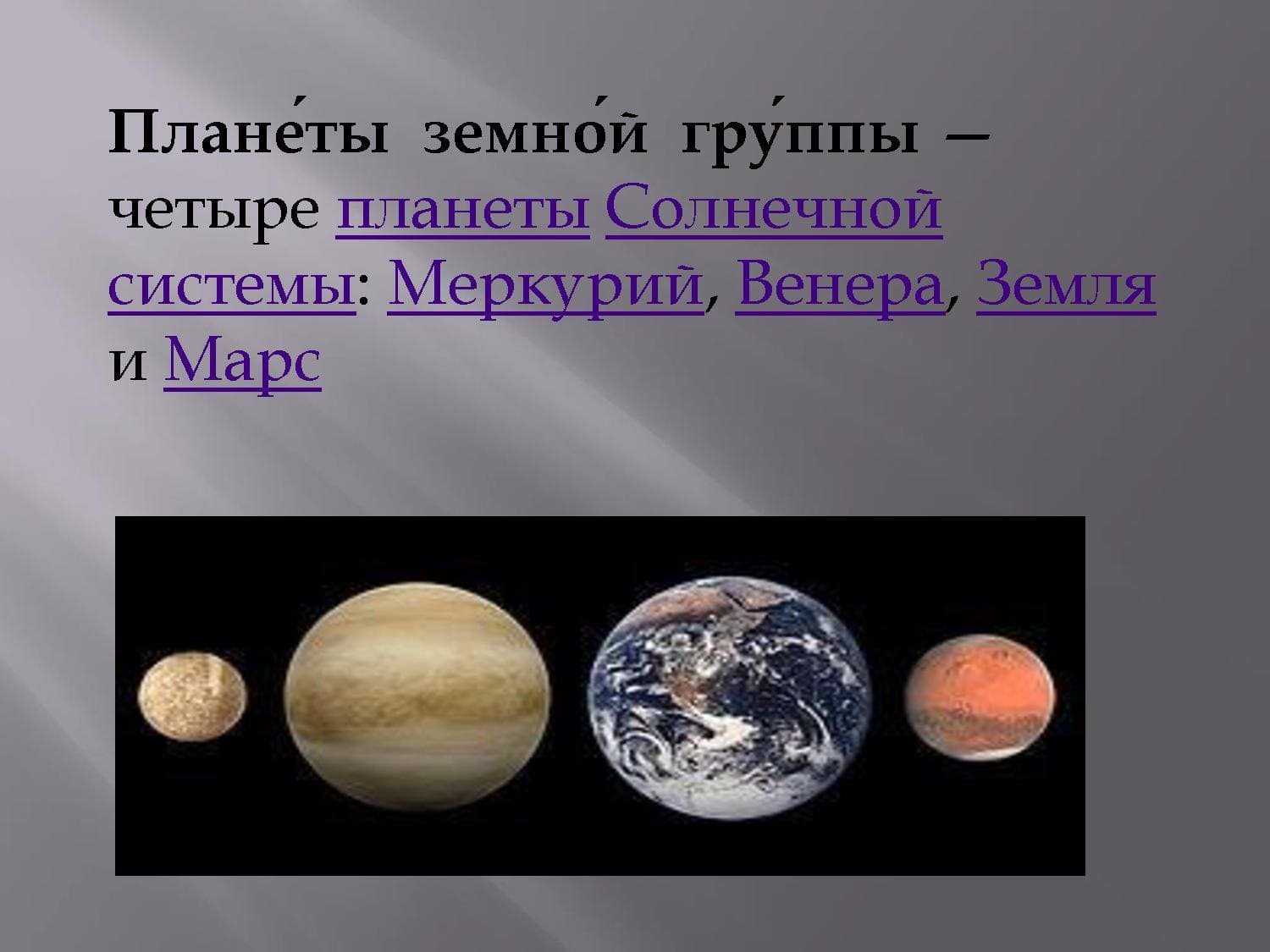 Плане́ты земно́й гру́ппы — четыре планеты Солнечной системы: Меркурий, Венера, Земля и Марс